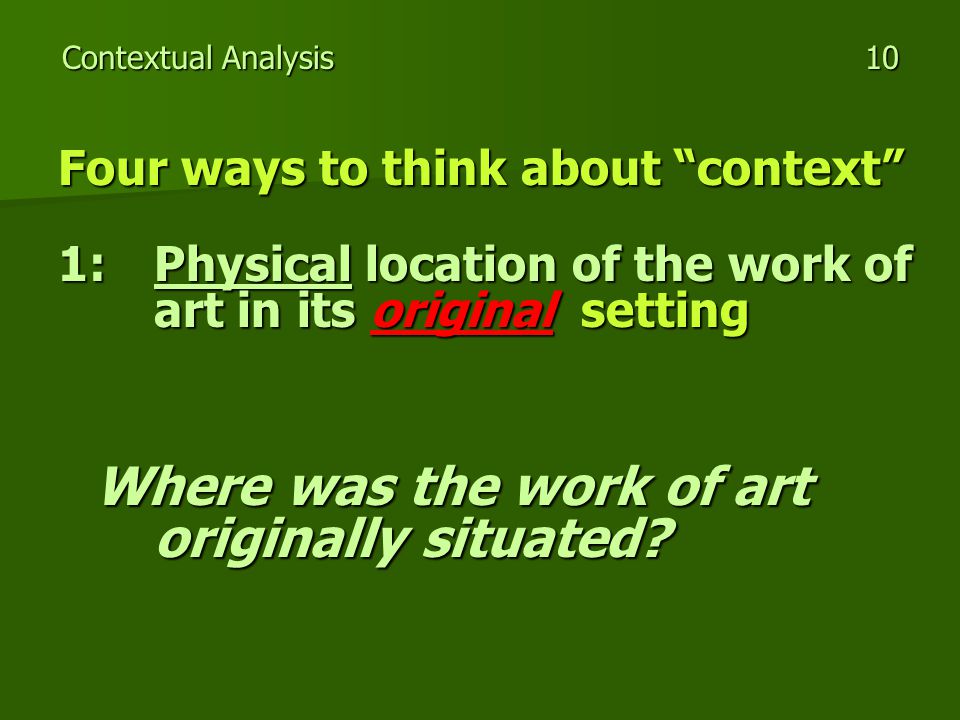 Contextual Analysis 10

Four ways to think about “context”

1: Physical location of the work of art in its original setting

Where was the work of art originally situated?